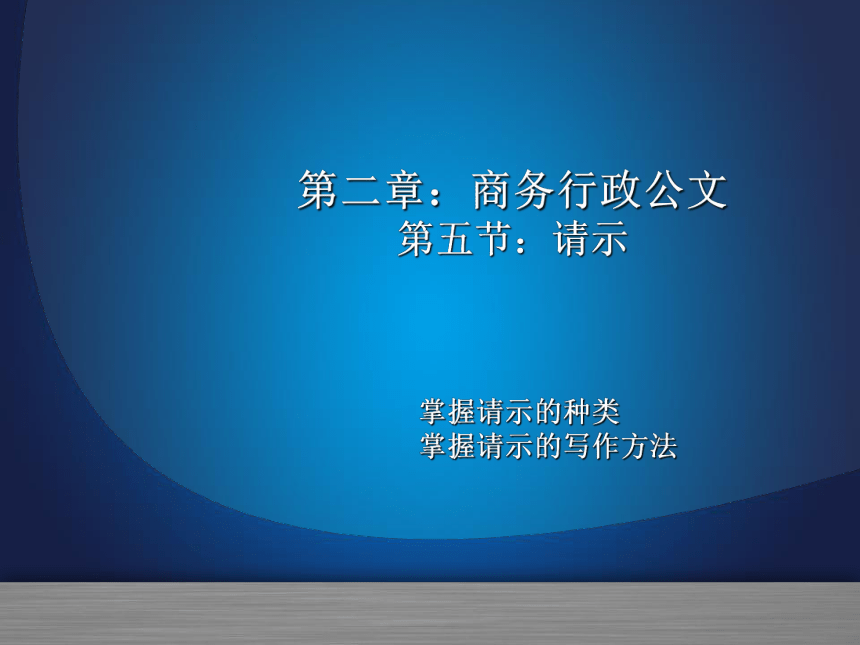 第二章：商务行政公文
第五节：请示

掌握请示的种类
掌握请示的写作方法